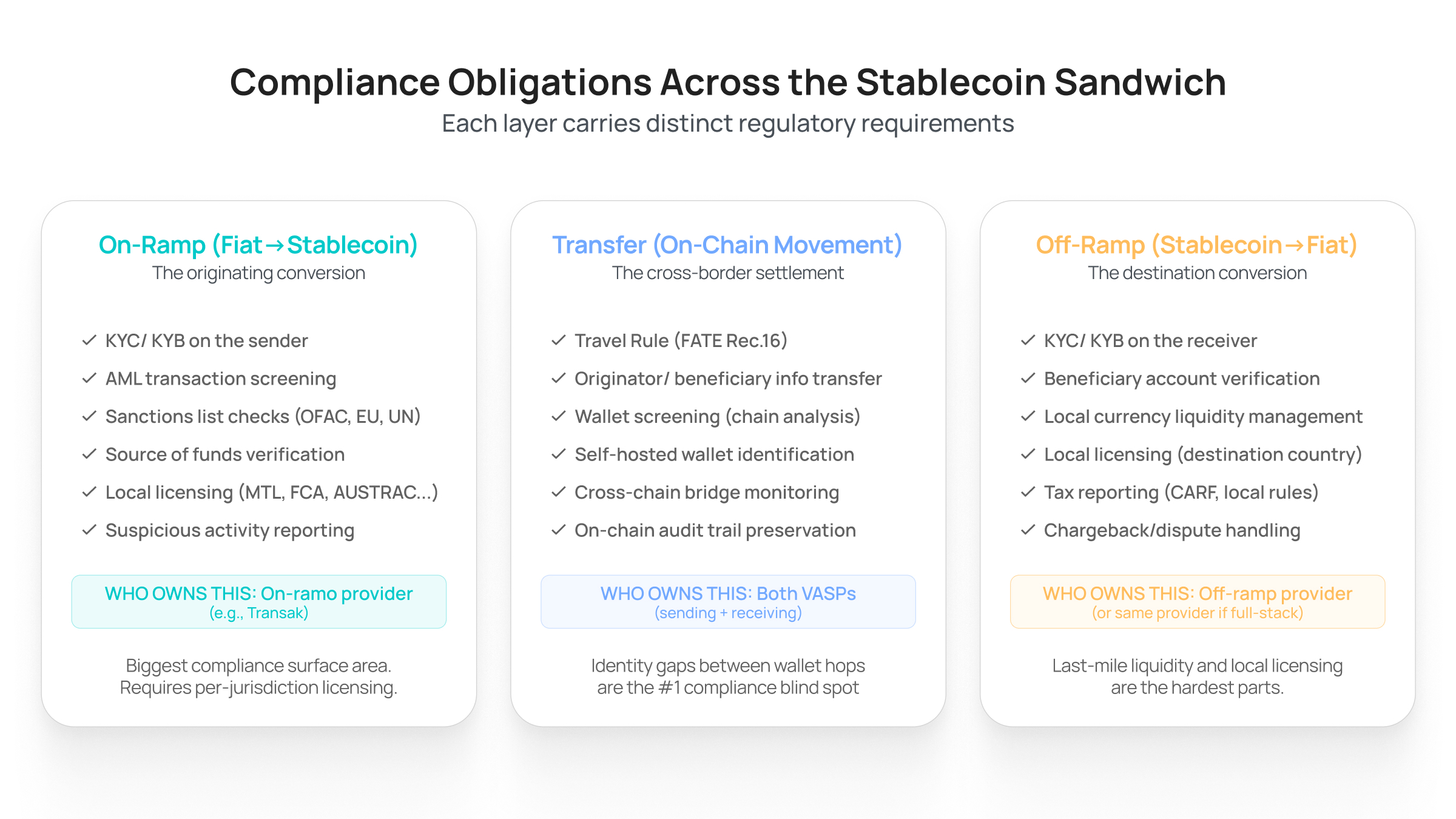 Compliance Obligations Across the Stablecoin Sandwich

Each layer carries distinct regulatory requirements

On-Ramp (Fiat→Stablecoin)

The originating conversion

✓ KYC/ KYB on the sender
✓ AML transaction screening
✓ Sanctions list checks (OFAC, EU, UN)
✓ Source of funds verification
✓ Local licensing (MTL, FCA, AUSTRAC...)
✓ Suspicious activity reporting

WHO OWNS THIS: On-ramo provider
(e.g., Transak)

Biggest compliance surface area. Requires per-jurisdiction licensing.

Transfer (On-Chain Movement)

The cross-border settlement

✓ Travel Rule (FATE Rec.16)
✓ Originator/ beneficiary info transfer
✓ Wallet screening (chain analysis)
✓ Self-hosted wallet identification
✓ Cross-chain bridge monitoring
✓ On-chain audit trail preservation

WHO OWNS THIS: Both VASPs
(sending + receiving)

Identity gaps between wallet hops are the #1 compliance blind spot

Off-Ramp (Stablecoin→Fiat)

The destination conversion

✓ KYC/ KYB on the receiver
✓ Beneficiary account verification
✓ Local currency liquidity management
✓ Local licensing (destination country)
✓ Tax reporting (CARF, local rules)
✓ Chargeback/dispute handling

WHO OWNS THIS: Off-ramp provider
(or same provider if full-stack)

Last-mile liquidity and local licensing are the hardest parts.